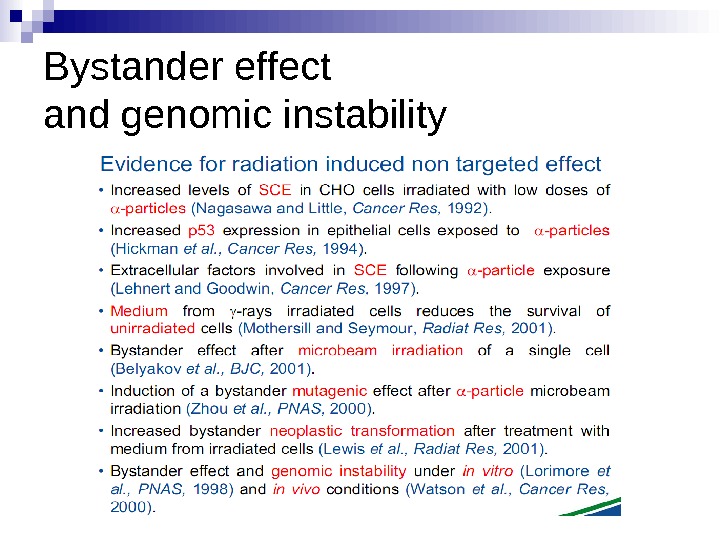 Bystander effect and genomic instability

Evidence for radiation induced non targeted effect

• Increased levels of SCE in CHO cells irradiated with low doses of $\alpha$-particles (Nagasawa and Little, Cancer Res, 1992).

• Increased p53 expression in epithelial cells exposed to $\alpha$-particles (Hickman et al., Cancer Res, 1994).

• Extracellular factors involved in SCE following $\alpha$-particle exposure (Lehnert and Goodwin, Cancer Res. 1997).

• Medium from $\gamma$-rays irradiated cells reduces the survival of unirradiated cells (Mothersill and Seymour, Radiat Res, 2001).

• Bystander effect after microbeam irradiation of a single cell (Belyakov et al., BJC, 2001).

• Induction of a bystander mutagenic effect after $\alpha$-particle microbeam irradiation (Zhou et al., PNAS, 2000).

• Increased bystander neoplastic transformation after treatment with medium from irradiated cells (Lewis et al., Radiat Res, 2001).

• Bystander effect and genomic instability under in vitro (Lorimore et al., PNAS, 1998) and in vivo conditions (Watson et al., Cancer Res, 2000).